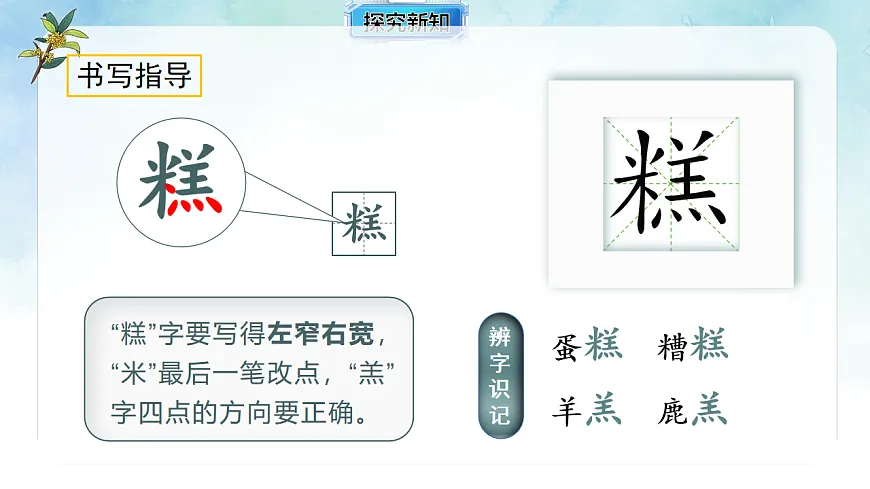 探究新知

书写指导

糕

糕

糕

“糕”字要写得左窄右宽，“米”最后一笔改点，“羔”字四点的方向要正确。

辨字识记

蛋糕　糟糕

羊羔　鹿羔